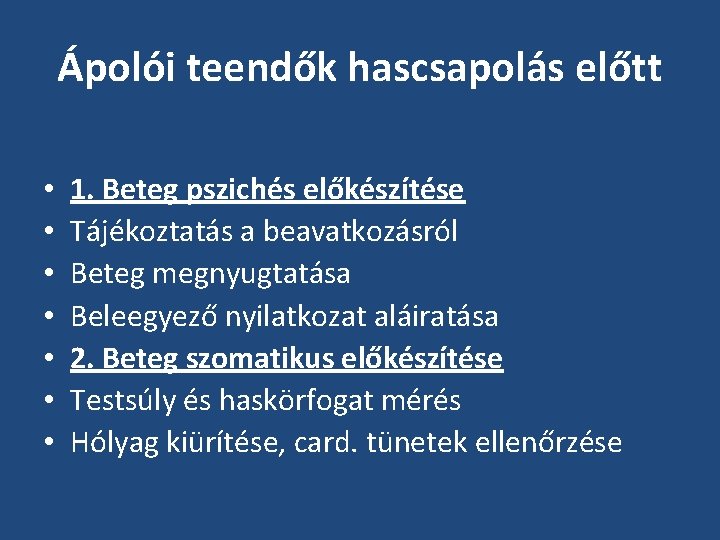 Ápolói teendők hascsapolás előtt

• 1. Beteg pszichés előkészítése
• Tájékoztatás a beavatkozásról
• Beteg megnyugtatása
• Beleegyező nyilatkozat aláiratása
• 2. Beteg szomatikus előkészítése
• Testsúly és haskörfogat mérés
• Hólyag kiürítése, card. tünetek ellenőrzése